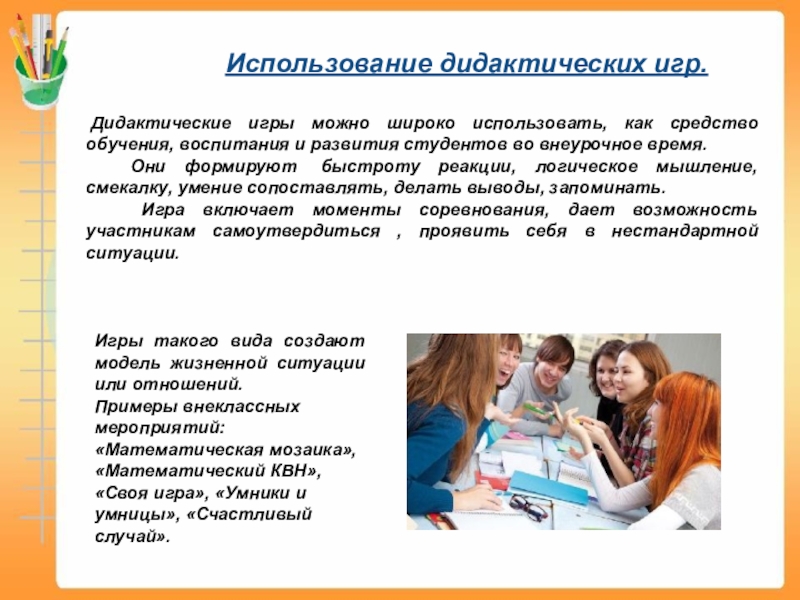 Использование дидактических игр.

Дидактические игры можно широко использовать, как средство обучения, воспитания и развития студентов во внеурочное время.

Они формируют быстроту реакции, логическое мышление, смекалку, умение сопоставлять, делать выводы, запоминать.

Игра включает моменты соревнования, дает возможность участникам самоутвердиться , проявить себя в нестандартной ситуации.

Игры такого вида создают модель жизненной ситуации или отношений.
Примеры внеклассных мероприятий:
«Математическая мозаика», «Математический КВН», «Своя игра», «Умники и умницы», «Счастливый случай».